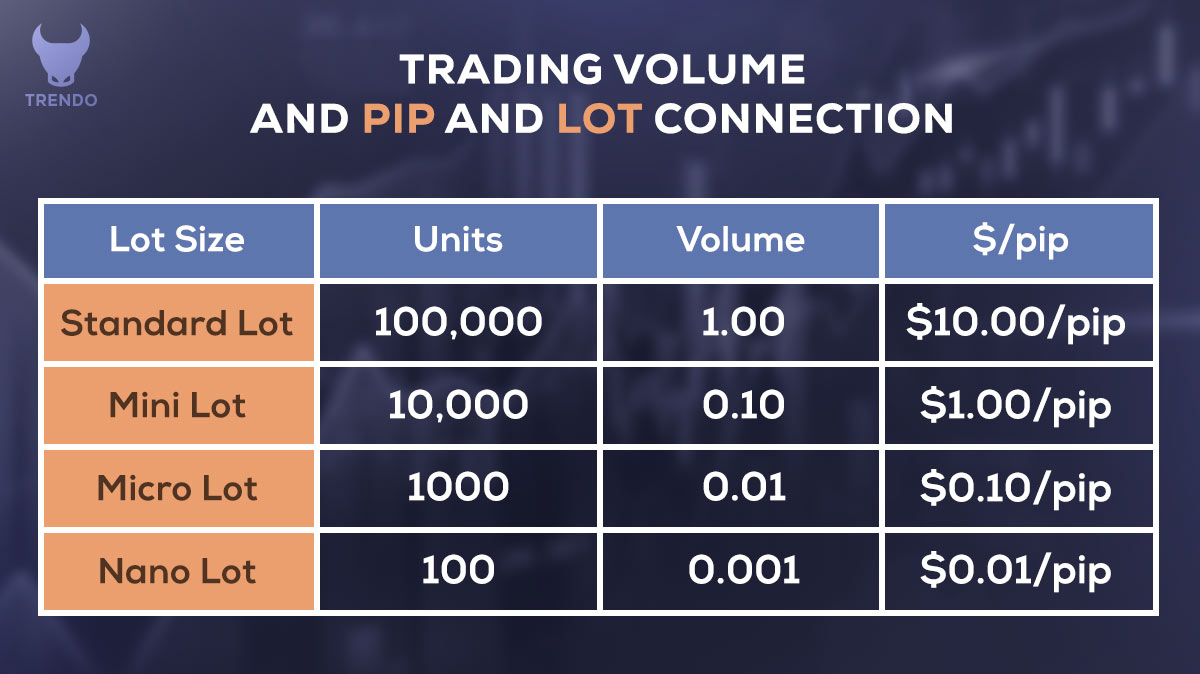 TRENDO

TRADING VOLUME AND PIP AND LOT CONNECTION

| Lot Size | Units | Volume | \$/pip |
|---|---|---|---|
| Standard Lot | 100,000 | 1.00 | \$10.00/pip |
| Mini Lot | 10,000 | 0.10 | \$1.00/pip |
| Micro Lot | 1000 | 0.01 | \$0.10/pip |
| Nano Lot | 100 | 0.001 | \$0.01/pip |